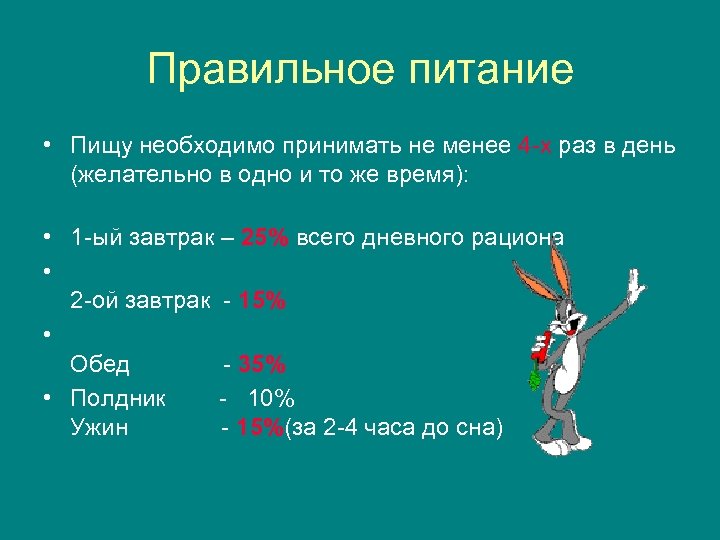 Правильное питание

• Пищу необходимо принимать не менее 4-х раз в день (желательно в одно и то же время):

• 1-ый завтрак – 25% всего дневного рациона

•

2-ой завтрак - 15%

•

Обед - 35%

• Полдник - 10%
Ужин - 15%(за 2-4 часа до сна)